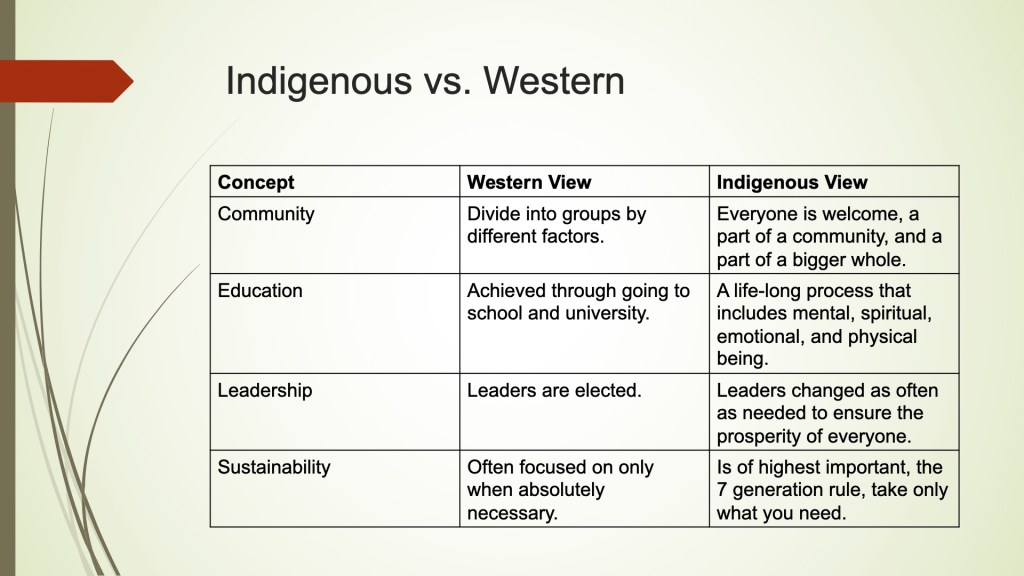 Indigenous vs. Western

| Concept | Western View | Indigenous View |
|---|---|---|
| Community | Divide into groups by different factors. | Everyone is welcome, a part of a community, and a part of a bigger whole. |
| Education | Achieved through going to school and university. | A life-long process that includes mental, spiritual, emotional, and physical being. |
| Leadership | Leaders are elected. | Leaders changed as often as needed to ensure the prosperity of everyone. |
| Sustainability | Often focused on only when absolutely necessary. | Is of highest important, the 7 generation rule, take only what you need. |